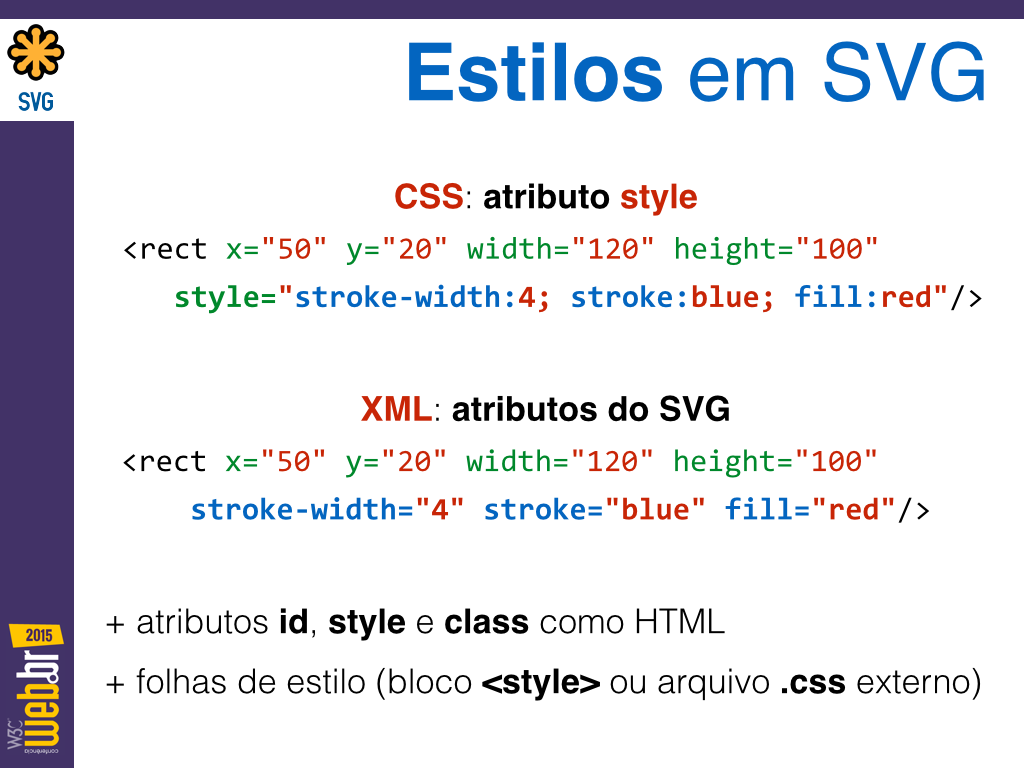 SVG

Estilos em SVG

CSS: atributo style

<rect x="50" y="20" width="120" height="100" style="stroke-width:4; stroke:blue; fill:red"/>

XML: atributos do SVG

<rect x="50" y="20" width="120" height="100" stroke-width="4" stroke="blue" fill="red"/>

+ atributos id, style e class como HTML

+ folhas de estilo (bloco <style> ou arquivo .css externo)

2015
W3C web.br
conferência